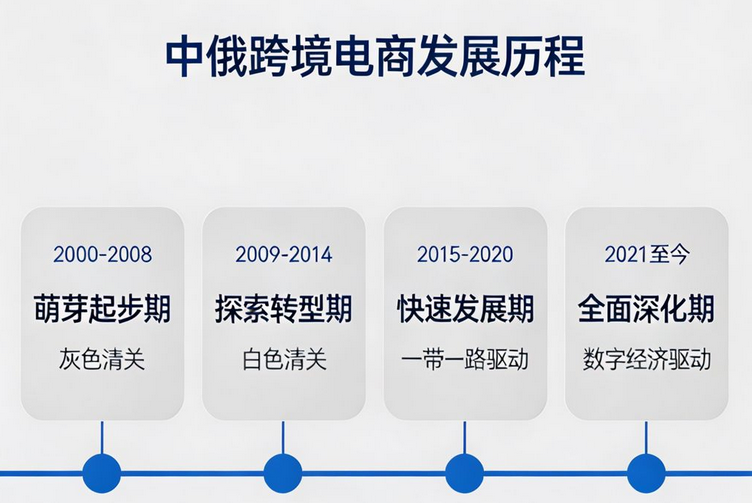 中俄跨境电商发展历程

2000-2008
萌芽起步期
灰色清关

2009-2014
探索转型期
白色清关

2015-2020
快速发展期
一带一路驱动

2021至今
全面深化期
数字经济驱动